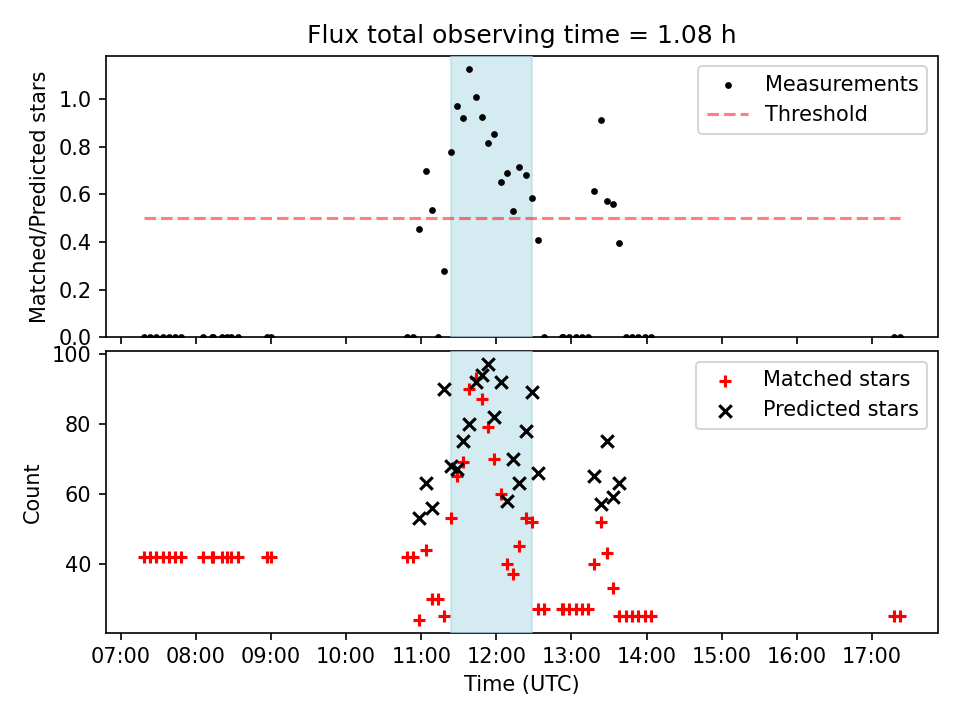 Flux total observing time = 1.08 h

Matched/Predicted stars

1.0
0.8
0.6
0.4
0.2
0.0

Measurements
Threshold

Count

100
80
60
40

Matched stars
Predicted stars

07:00 08:00 09:00 10:00 11:00 12:00 13:00 14:00 15:00 16:00 17:00

Time (UTC)